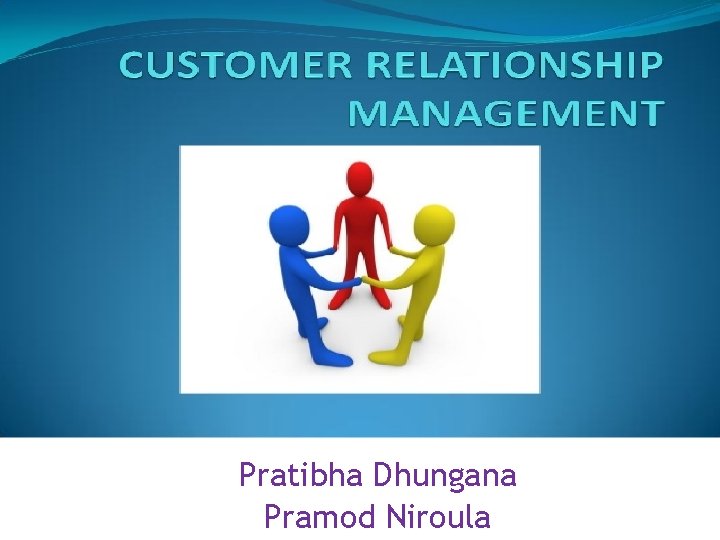 CUSTOMER RELATIONSHIP MANAGEMENT

Pratibha Dhungana
Pramod Niroula